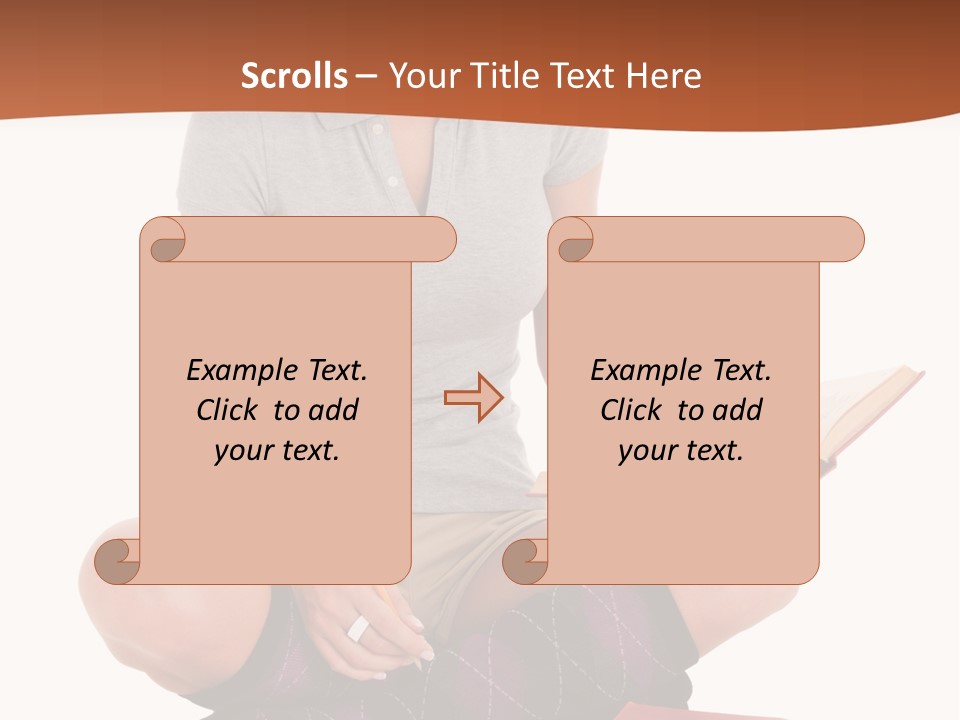 Scrolls – Your Title Text Here

Example Text. Click to add your text.

Example Text. Click to add your text.